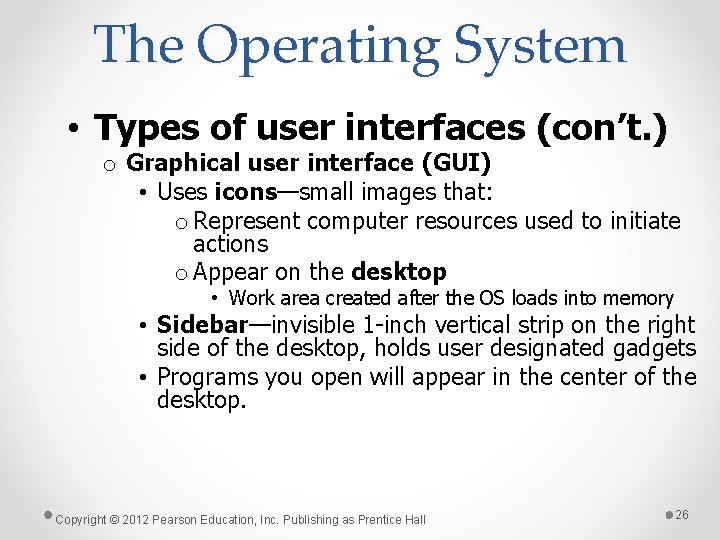 The Operating System

• Types of user interfaces (con't.)
o Graphical user interface (GUI)
• Uses icons—small images that:
o Represent computer resources used to initiate actions
o Appear on the desktop
• Work area created after the OS loads into memory
• Sidebar—invisible 1-inch vertical strip on the right side of the desktop, holds user designated gadgets
• Programs you open will appear in the center of the desktop.

Copyright © 2012 Pearson Education, Inc. Publishing as Prentice Hall

26